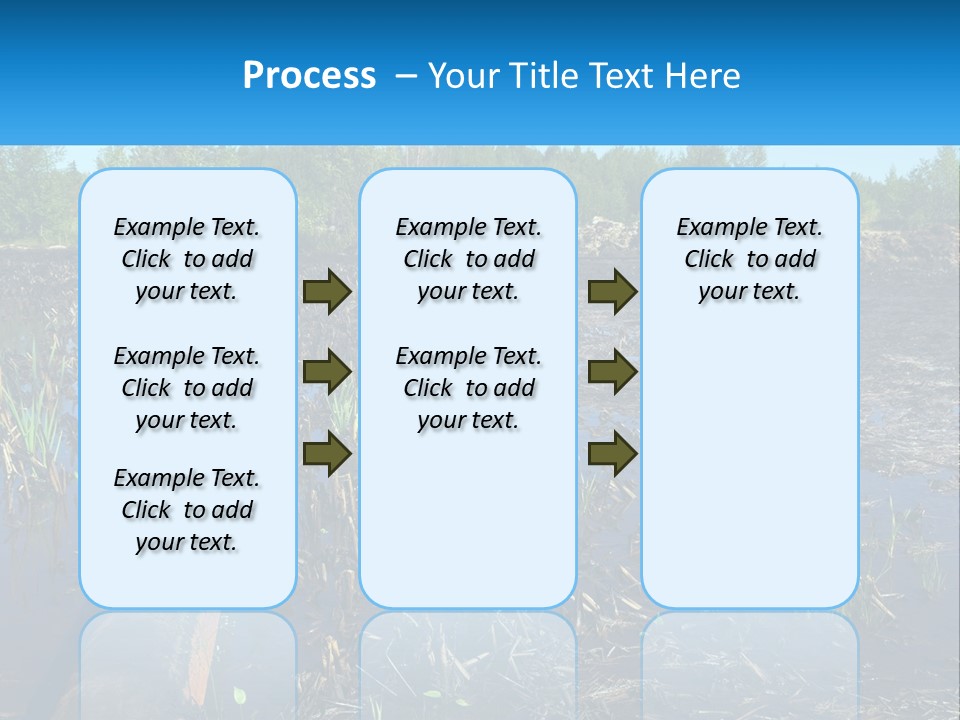 Process – Your Title Text Here

Example Text. Click to add your text.

Example Text. Click to add your text.

Example Text. Click to add your text.

Example Text. Click to add your text.

Example Text. Click to add your text.

Example Text. Click to add your text.